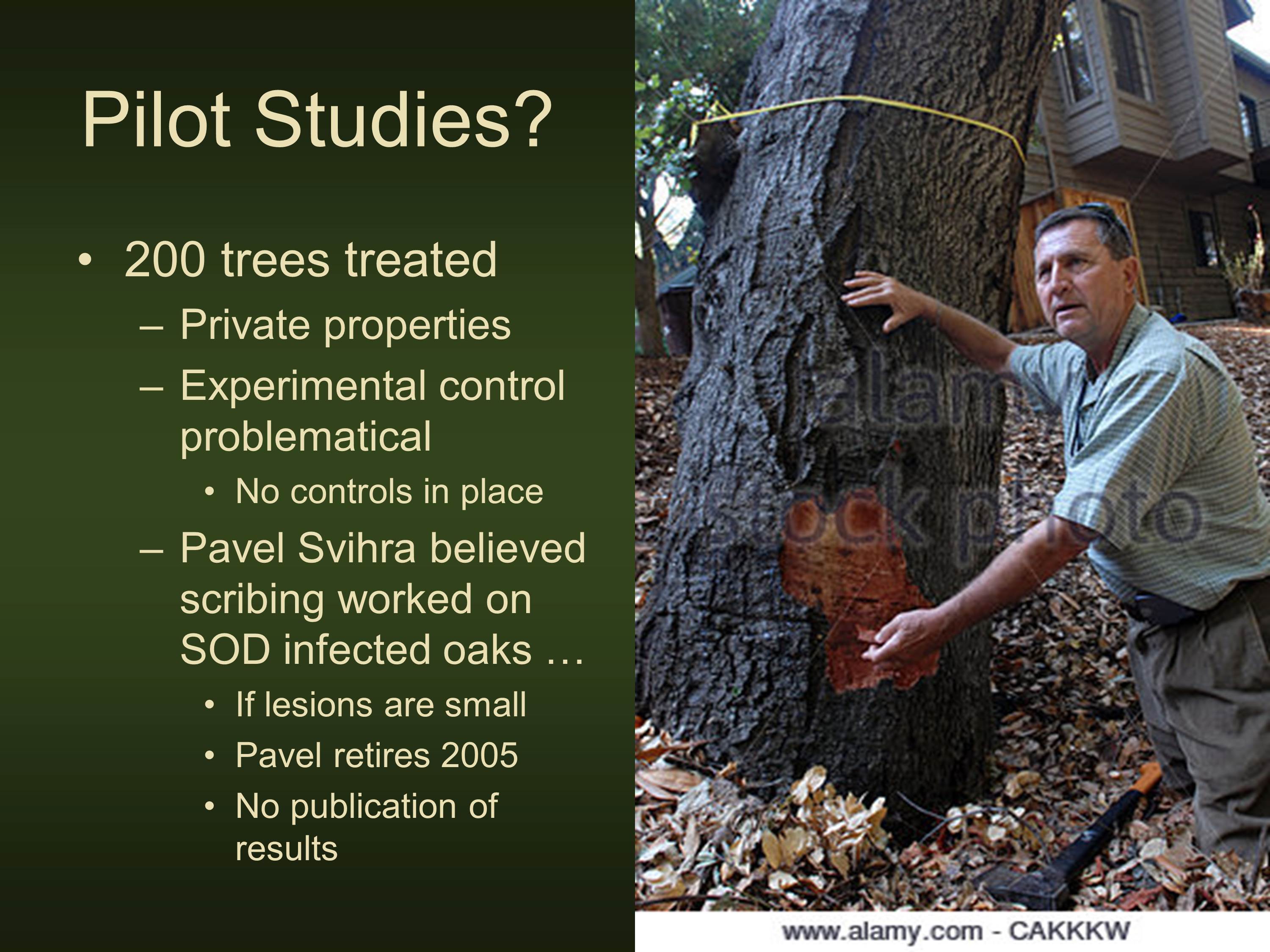 Pilot Studies?

• 200 trees treated
  – Private properties
  – Experimental control problematical
    • No controls in place
  – Pavel Svihra believed scribing worked on SOD infected oaks …
    • If lesions are small
    • Pavel retires 2005
    • No publication of results

alamy stock photo

www.alamy.com - CAKKKW